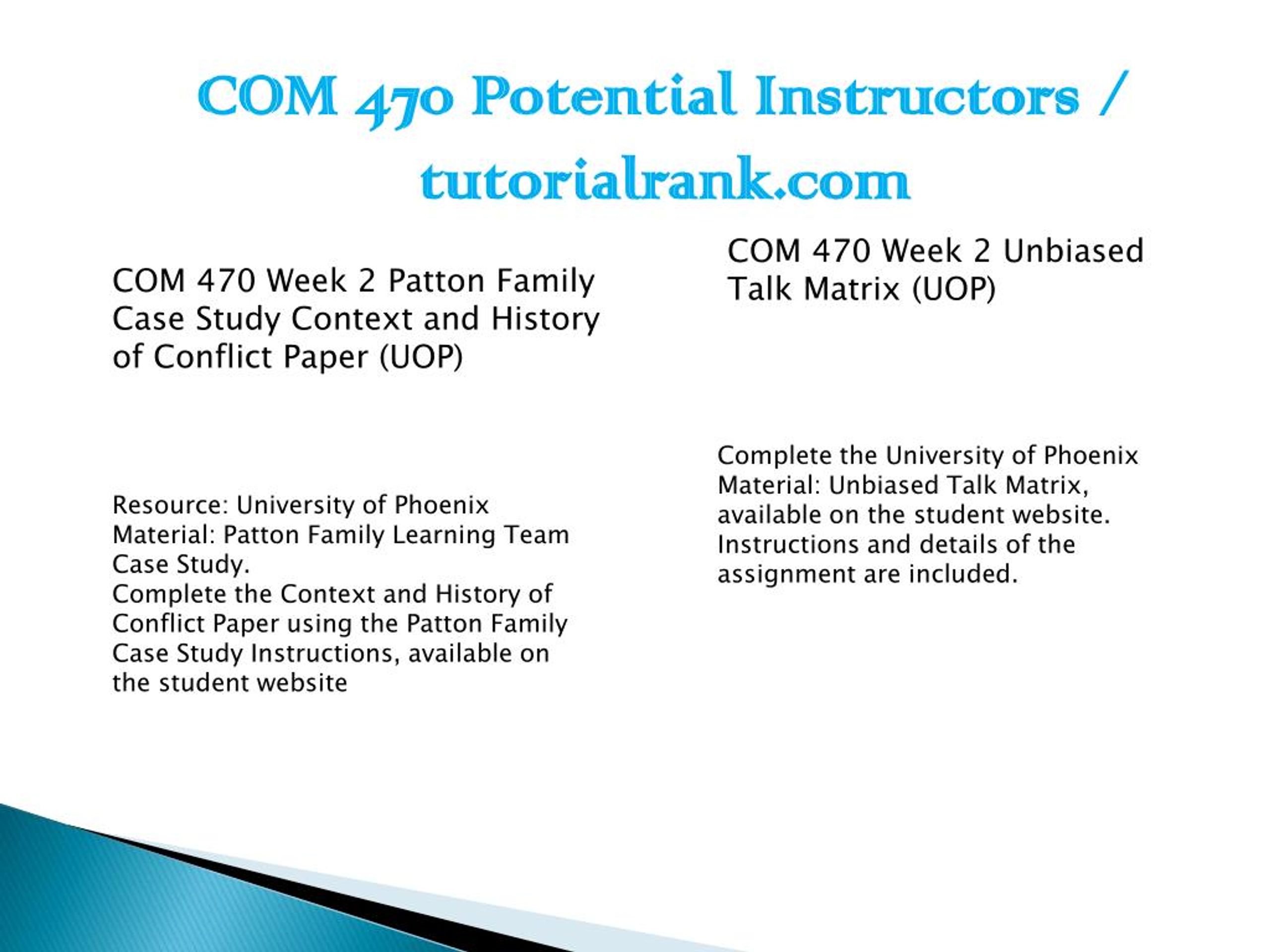 COM 470 Potential Instructors / tutorialrank.com

COM 470 Week 2 Patton Family Case Study Context and History of Conflict Paper (UOP)

Resource: University of Phoenix Material: Patton Family Learning Team Case Study.
Complete the Context and History of Conflict Paper using the Patton Family Case Study Instructions, available on the student website

COM 470 Week 2 Unbiased Talk Matrix (UOP)

Complete the University of Phoenix Material: Unbiased Talk Matrix, available on the student website. Instructions and details of the assignment are included.